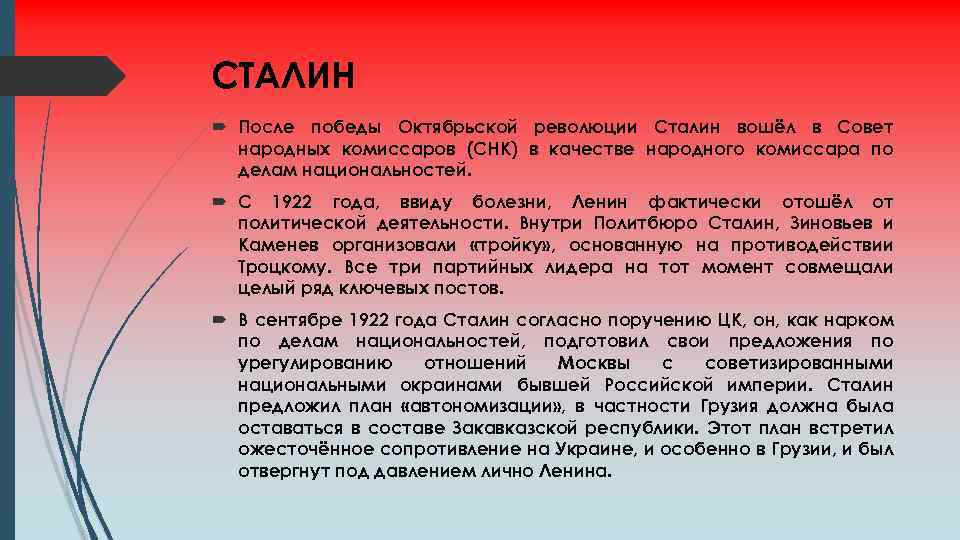 СТАЛИН

После победы Октябрьской революции Сталин вошёл в Совет народных комиссаров (СНК) в качестве народного комиссара по делам национальностей.

С 1922 года, ввиду болезни, Ленин фактически отошёл от политической деятельности. Внутри Политбюро Сталин, Зиновьев и Каменев организовали «тройку», основанную на противодействии Троцкому. Все три партийных лидера на тот момент совмещали целый ряд ключевых постов.

В сентябре 1922 года Сталин согласно поручению ЦК, он, как нарком по делам национальностей, подготовил свои предложения по урегулированию отношений Москвы с советизированными национальными окраинами бывшей Российской империи. Сталин предложил план «автономизации», в частности Грузия должна была оставаться в составе Закавказской республики. Этот план встретил ожесточённое сопротивление на Украине, и особенно в Грузии, и был отвергнут под давлением лично Ленина.